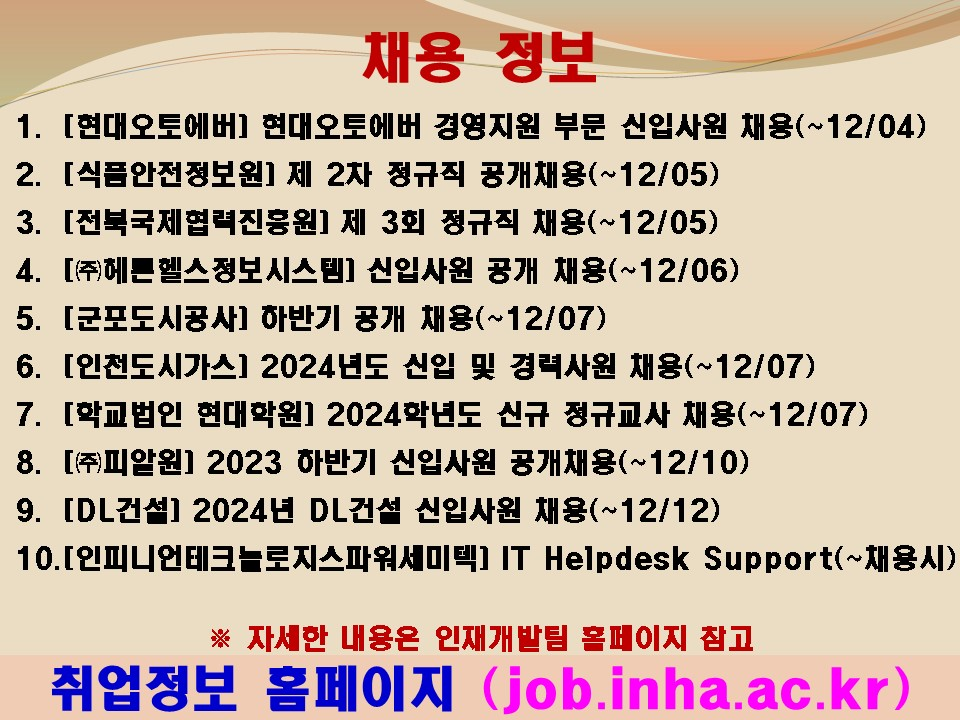 채용 정보

1. [현대오토에버] 현대오토에버 경영지원 부문 신입사원 채용(~12/04)
2. [식품안전정보원] 제 2차 정규직 공개채용(~12/05)
3. [전북국제협력진흥원] 제 3회 정규직 채용(~12/05)
4. [㈜헤른헬스정보시스템] 신입사원 공개 채용(~12/06)
5. [군포도시공사] 하반기 공개 채용(~12/07)
6. [인천도시가스] 2024년도 신입 및 경력사원 채용(~12/07)
7. [학교법인 현대학원] 2024학년도 신규 정규교사 채용(~12/07)
8. [㈜피알원] 2023 하반기 신입사원 공개채용(~12/10)
9. [DL건설] 2024년 DL건설 신입사원 채용(~12/12)
10.[인피니언테크놀로지스파워세미텍] IT Helpdesk Support(~채용시)

※ 자세한 내용은 인재개발팀 홈페이지 참고

취업정보 홈페이지 (job.inha.ac.kr)